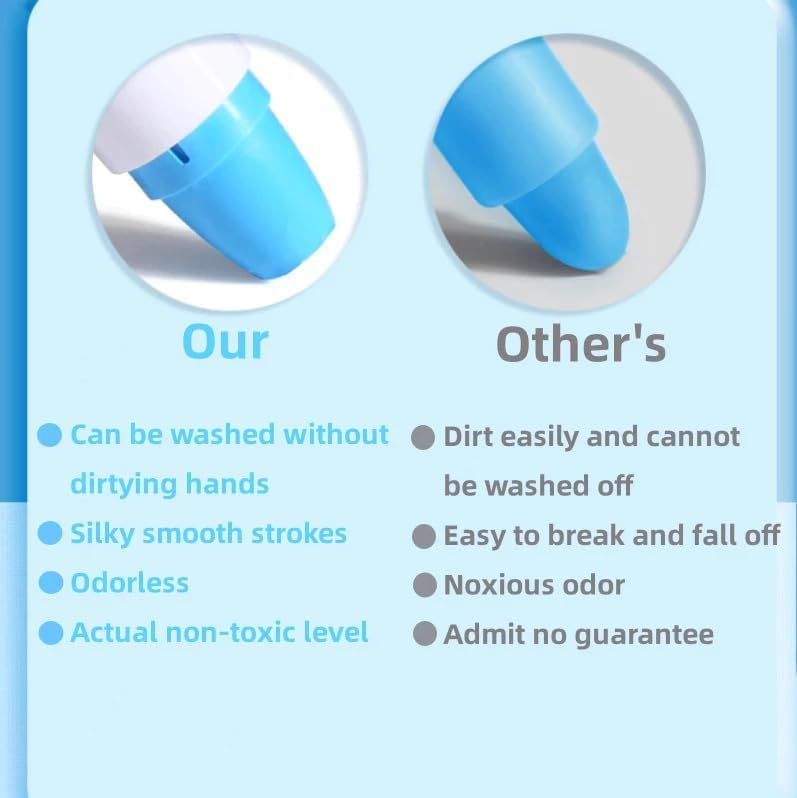 Our

Can be washed without dirtying hands
Silky smooth strokes
Odorless
Actual non-toxic level

Other's

Dirt easily and cannot be washed off
Easy to break and fall off
Noxious odor
Admit no guarantee